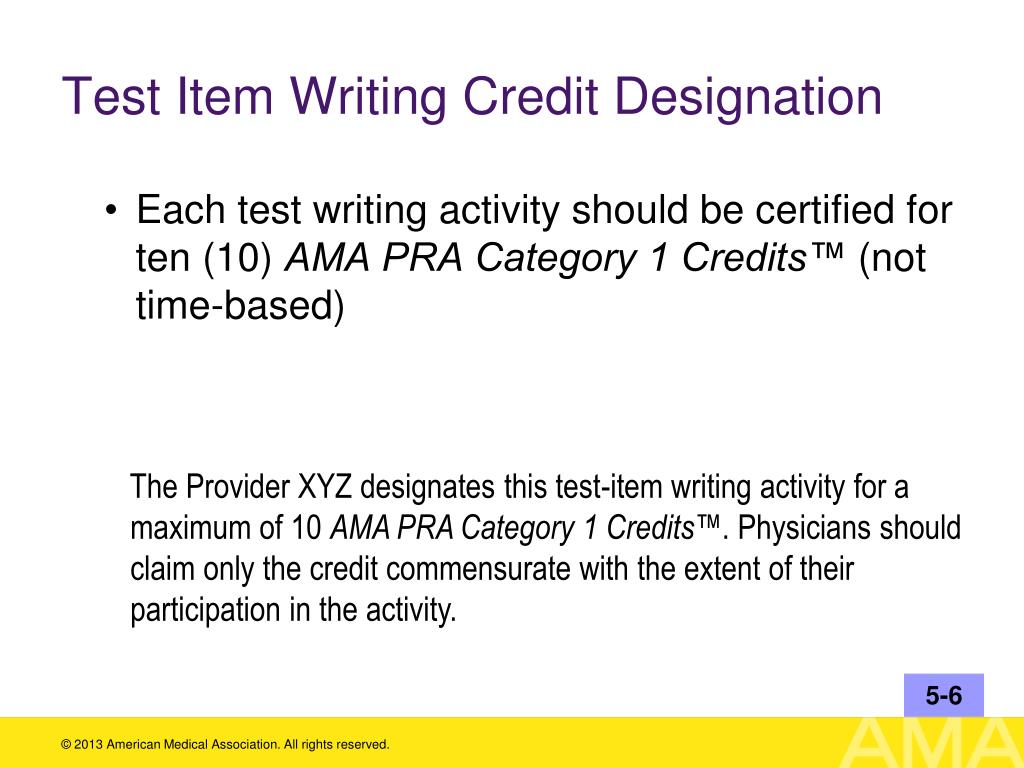 Test Item Writing Credit Designation

• Each test writing activity should be certified for ten (10) AMA PRA Category 1 Credits™ (not time-based)

The Provider XYZ designates this test-item writing activity for a maximum of 10 AMA PRA Category 1 Credits™. Physicians should claim only the credit commensurate with the extent of their participation in the activity.

5-6

© 2013 American Medical Association. All rights reserved.

AMA